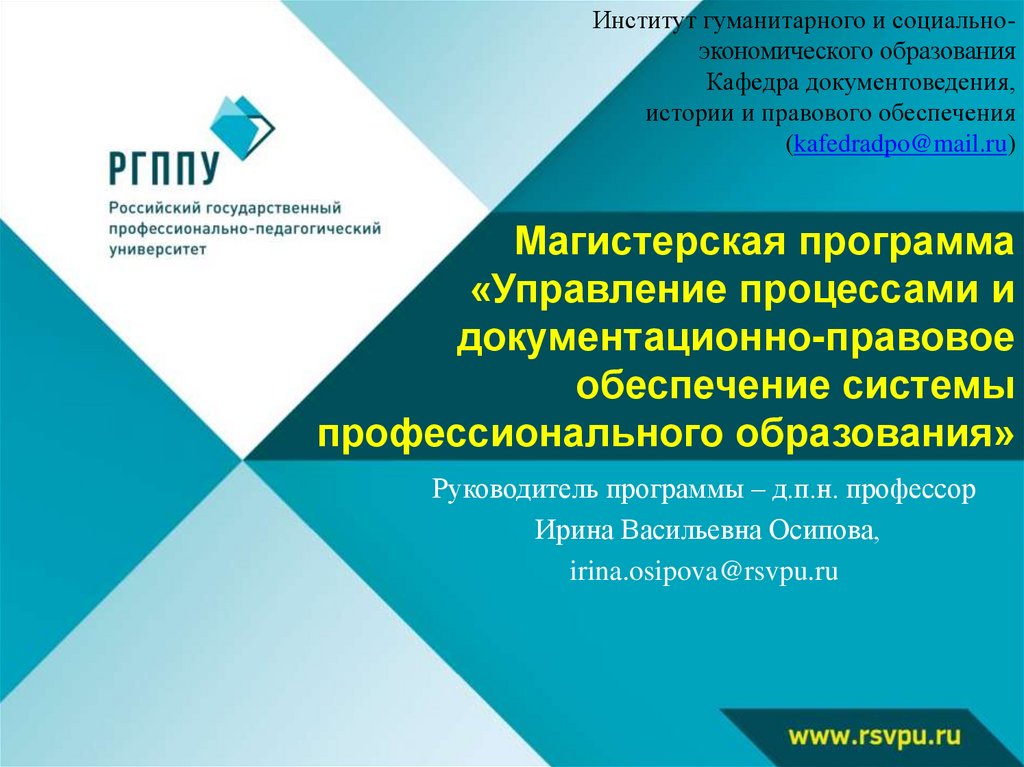 Институт гуманитарного и социально-экономического образования
Кафедра документоведения, истории и правового обеспечения
(kafedradpo@mail.ru)

РГППУ
Российский государственный профессионально-педагогический университет

Магистерская программа «Управление процессами и документационно-правовое обеспечение системы профессионального образования»

Руководитель программы – д.п.н. профессор
Ирина Васильевна Осипова,
irina.osipova@rsvpu.ru

www.rsvpu.ru